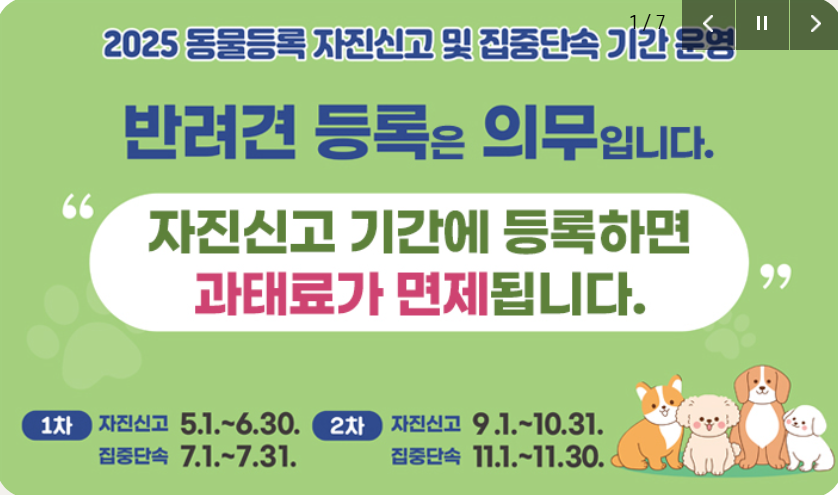 1 / 7

2025 동물등록 자진신고 및 집중단속 기간 운영

반려견 등록은 의무입니다.

“ 자진신고 기간에 등록하면 과태료가 면제됩니다. ”

1차 자진신고 5.1.~6.30.
집중단속 7.1.~7.31.

2차 자진신고 9.1.~10.31.
집중단속 11.1.~11.30.